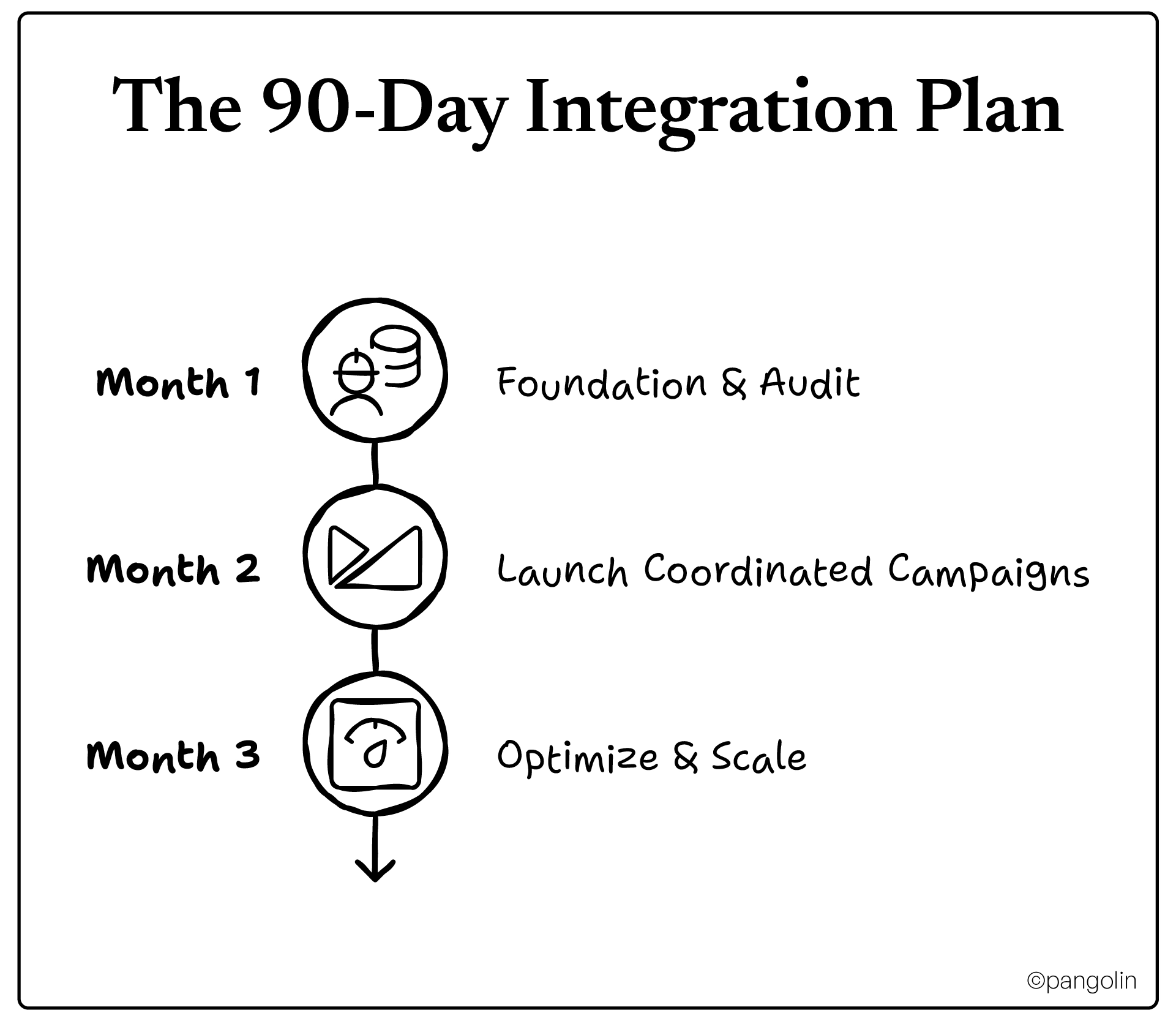 The 90-Day Integration Plan

Month 1

Foundation & Audit

Month 2

Launch Coordinated Campaigns

Month 3

Optimize & Scale

©pangolin